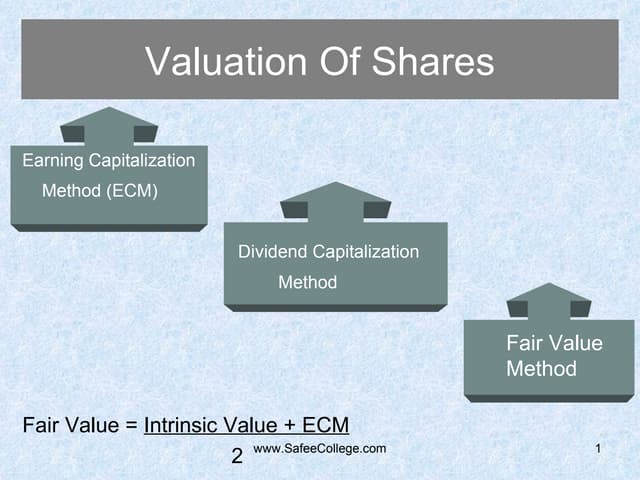 Valuation Of Shares

Earning Capitalization Method (ECM)

Dividend Capitalization Method

Fair Value Method

Fair Value = $\frac{\text{Intrinsic Value + ECM}}{2}$

www.SafeeCollege.com

1